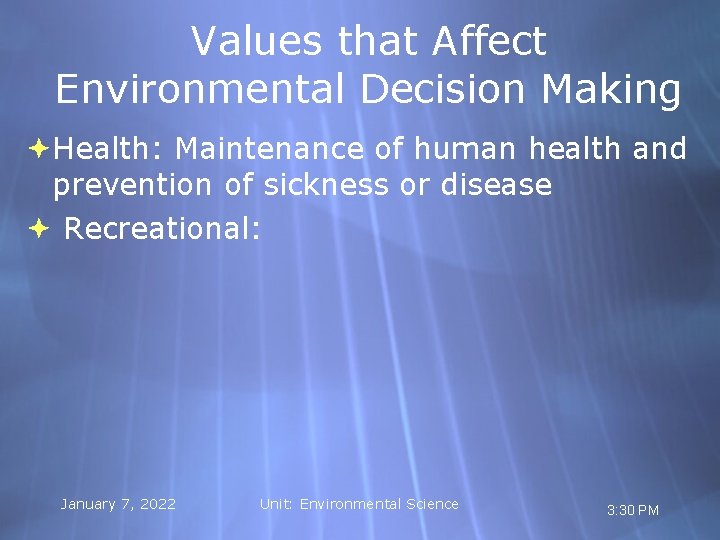 Values that Affect Environmental Decision Making

Health: Maintenance of human health and prevention of sickness or disease

Recreational:

January 7, 2022

Unit: Environmental Science

3:30 PM